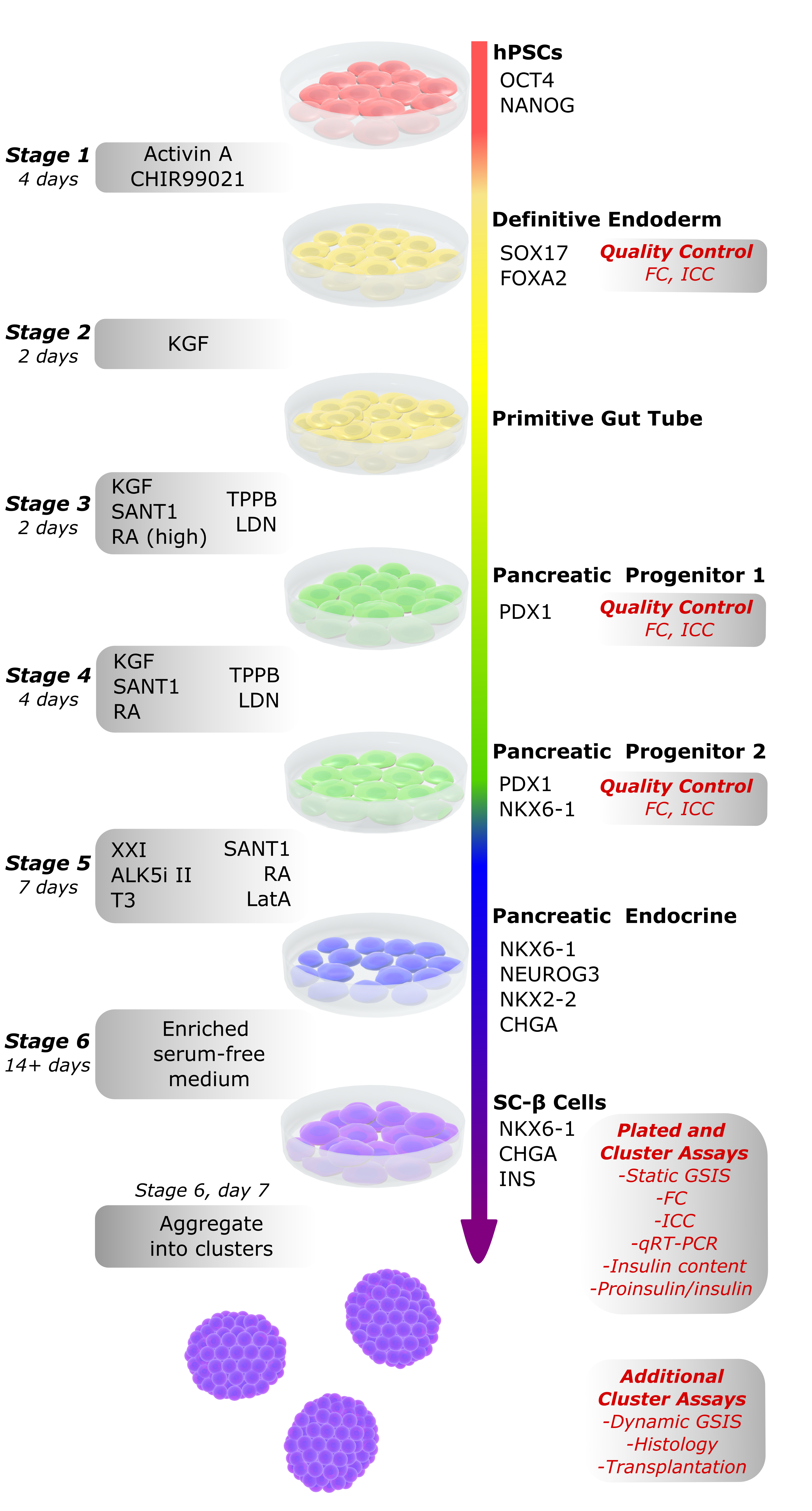 hPSCs
OCT4
NANOG

Stage 1
4 days

Activin A
CHIR99021

Definitive Endoderm
SOX17
FOXA2

Quality Control
FC, ICC

Stage 2
2 days

KGF

Primitive Gut Tube

Stage 3
2 days

KGF
SANT1
RA (high)
TPPB
LDN

Pancreatic Progenitor 1
PDX1

Quality Control
FC, ICC

Stage 4
4 days

KGF
SANT1
RA
TPPB
LDN

Pancreatic Progenitor 2
PDX1
NKX6-1

Quality Control
FC, ICC

Stage 5
7 days

XXI
ALK5i II
T3
SANT1
RA
LatA

Pancreatic Endocrine
NKX6-1
NEUROG3
NKX2-2
CHGA

Stage 6
14+ days

Enriched serum-free medium

SC-β Cells
NKX6-1
CHGA
INS

Plated and Cluster Assays
-Static GSIS
-FC
-ICC
-qRT-PCR
-Insulin content
-Proinsulin/insulin

Stage 6, day 7

Aggregate into clusters

Additional Cluster Assays
-Dynamic GSIS
-Histology
-Transplantation